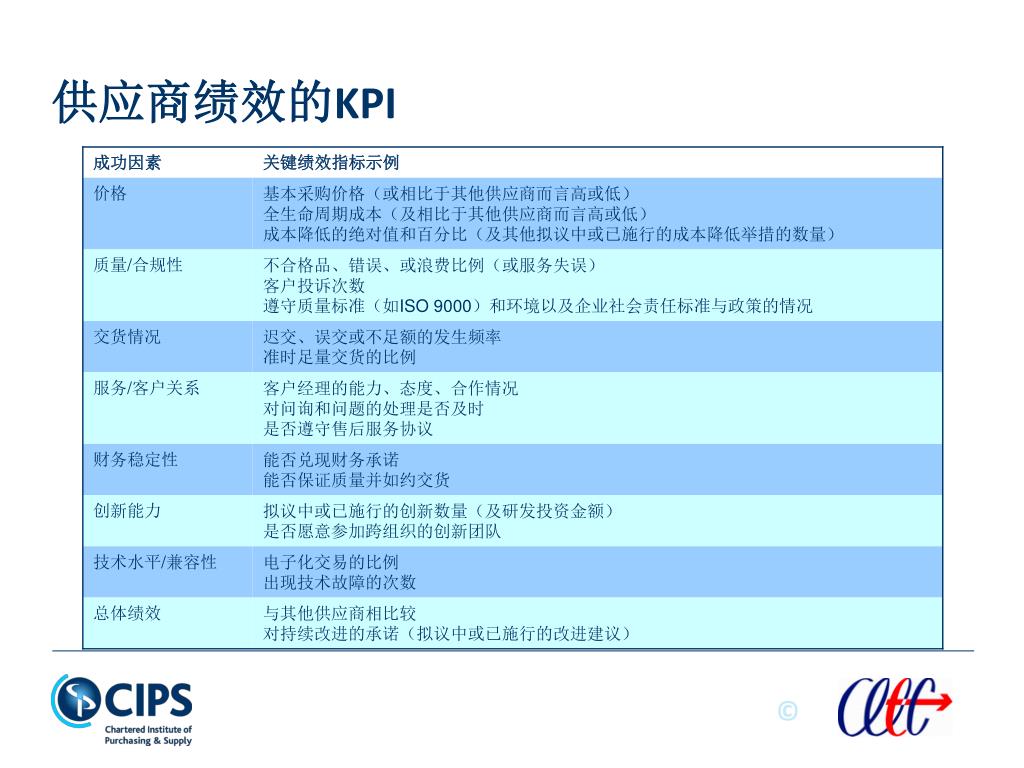 供应商绩效的KPI

| 成功因素 | 关键绩效指标示例 |
|---|---|
| 价格 | 基本采购价格（或相比于其他供应商而言高或低）<br>全生命周期成本（及相比于其他供应商而言高或低）<br>成本降低的绝对值和百分比（及其他拟议中或已施行的成本降低举措的数量） |
| 质量/合规性 | 不合格品、错误、或浪费比例（或服务失误）<br>客户投诉次数<br>遵守质量标准（如ISO 9000）和环境以及企业社会责任标准与政策的情况 |
| 交货情况 | 迟交、误交或不足额的发生频率<br>准时足量交货的比例 |
| 服务/客户关系 | 客户经理的能力、态度、合作情况<br>对问询和问题的处理是否及时<br>是否遵守售后服务协议 |
| 财务稳定性 | 能否兑现财务承诺<br>能否保证质量并如约交货 |
| 创新能力 | 拟议中或已施行的创新数量（及研发投资金额）<br>是否愿意参加跨组织的创新团队 |
| 技术水平/兼容性 | 电子化交易的比例<br>出现技术故障的次数 |
| 总体绩效 | 与其他供应商相比较<br>对持续改进的承诺（拟议中或已施行的改进建议） |

CIPS
Chartered Institute of Purchasing & Supply

©